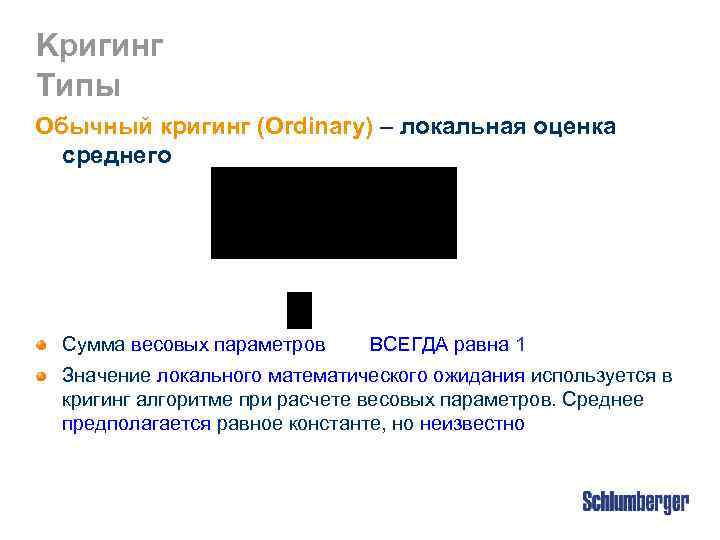 Кригинг
Типы

Обычный кригинг (Ordinary) – локальная оценка среднего

Сумма весовых параметров ВСЕГДА равна 1

Значение локального математического ожидания используется в кригинг алгоритме при расчете весовых параметров. Среднее предполагается равное константе, но неизвестно

Schlumberger